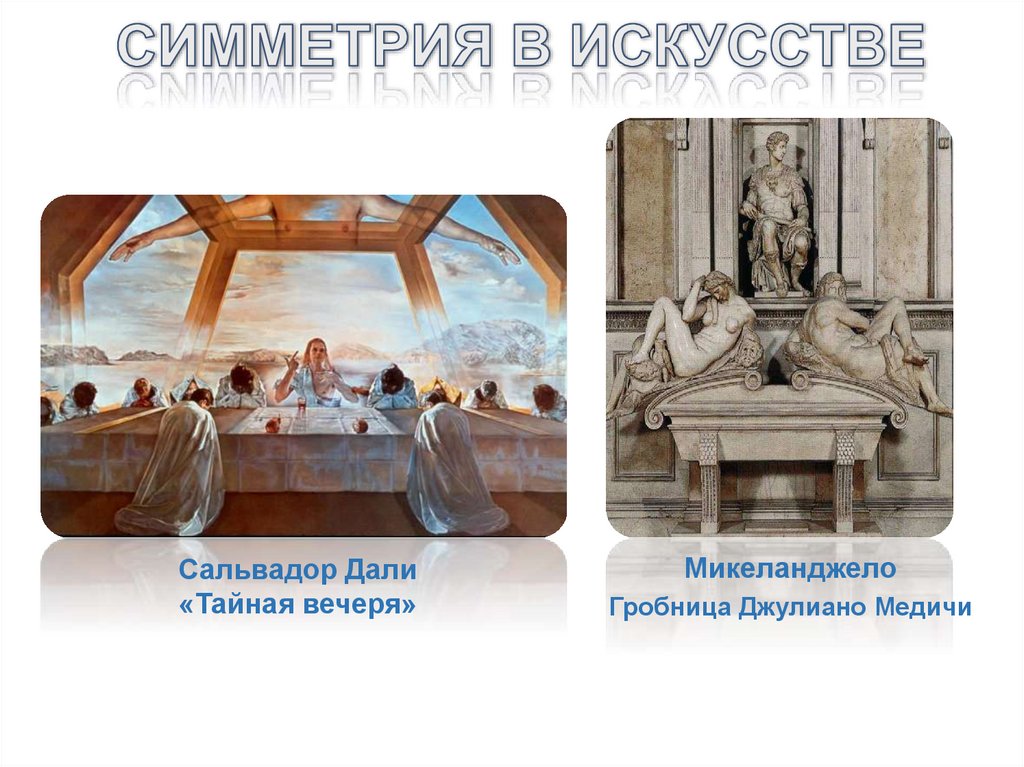 СИММЕТРИЯ В ИСКУССТВЕ

Сальвадор Дали
«Тайная вечеря»

Микеланджело
Гробница Джулиано Медичи